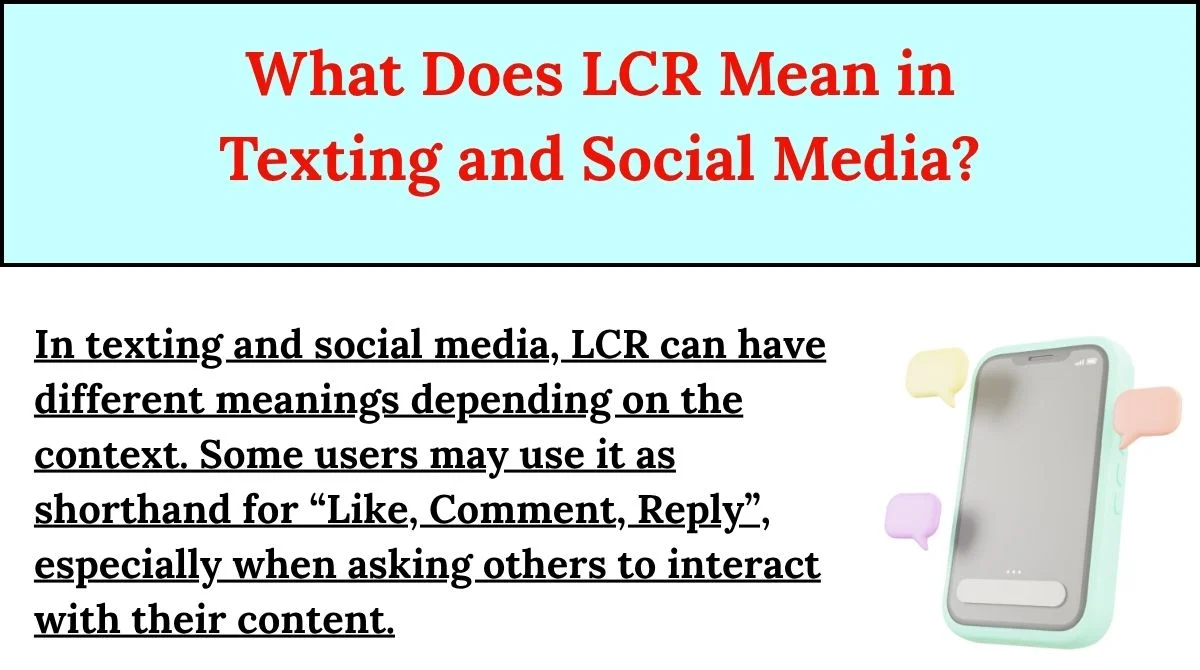 What Does LCR Mean in Texting and Social Media?

In texting and social media, LCR can have different meanings depending on the context. Some users may use it as shorthand for “Like, Comment, Reply”, especially when asking others to interact with their content.